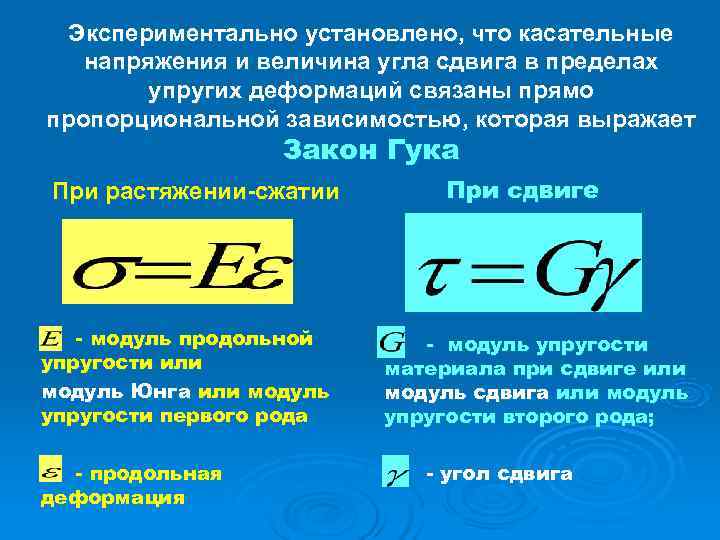 Экспериментально установлено, что касательные напряжения и величина угла сдвига в пределах упругих деформаций связаны прямо пропорциональной зависимостью, которая выражает

Закон Гука

При растяжении-сжатии

$\sigma = E\varepsilon$

$E$ - модуль продольной упругости или модуль Юнга или модуль упругости первого рода

$\varepsilon$ - продольная деформация

При сдвиге

$\tau = G\gamma$

$G$ - модуль упругости материала при сдвиге или модуль сдвига или модуль упругости второго рода;

$\gamma$ - угол сдвига